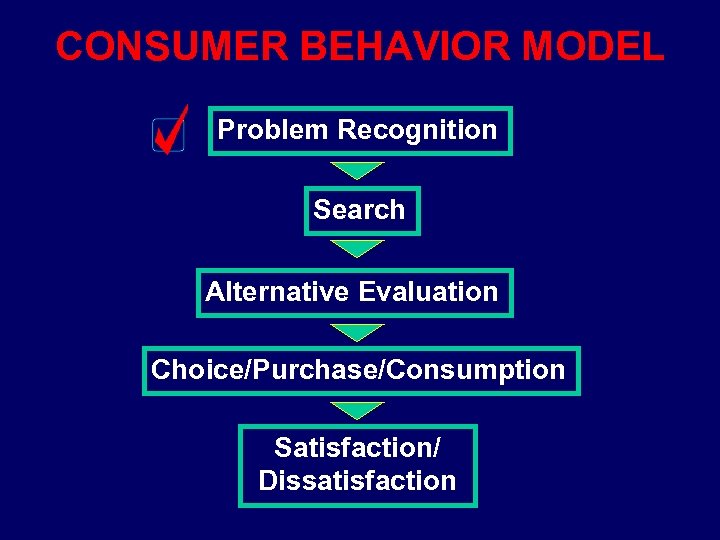 CONSUMER BEHAVIOR MODEL

Problem Recognition

Search

Alternative Evaluation

Choice/Purchase/Consumption

Satisfaction/
Dissatisfaction